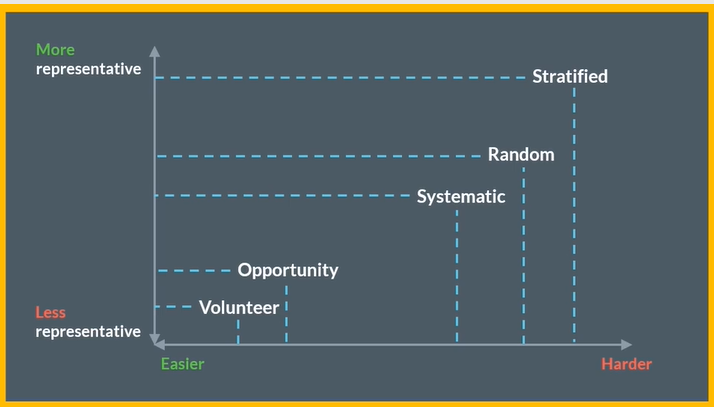 More representative

Stratified

Random

Systematic

Opportunity

Volunteer

Less representative

Easier

Harder